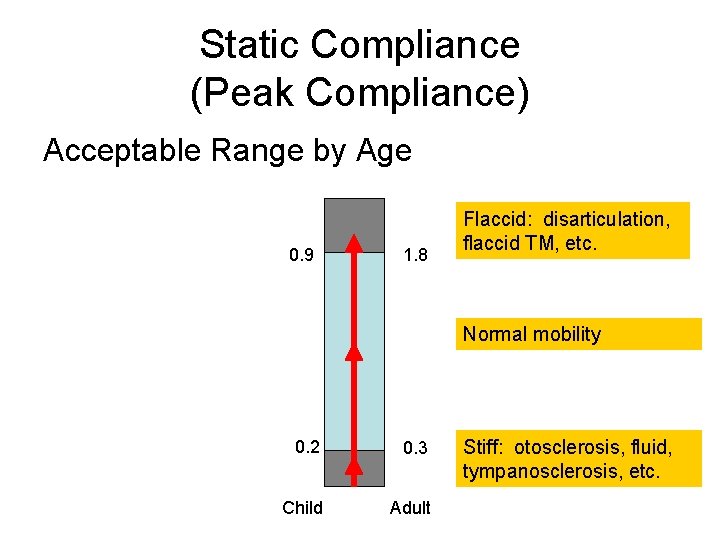 Static Compliance
(Peak Compliance)

Acceptable Range by Age

0.9

1.8

Flaccid: disarticulation, flaccid TM, etc.

Normal mobility

0.2

0.3

Stiff: otosclerosis, fluid, tympanosclerosis, etc.

Child

Adult